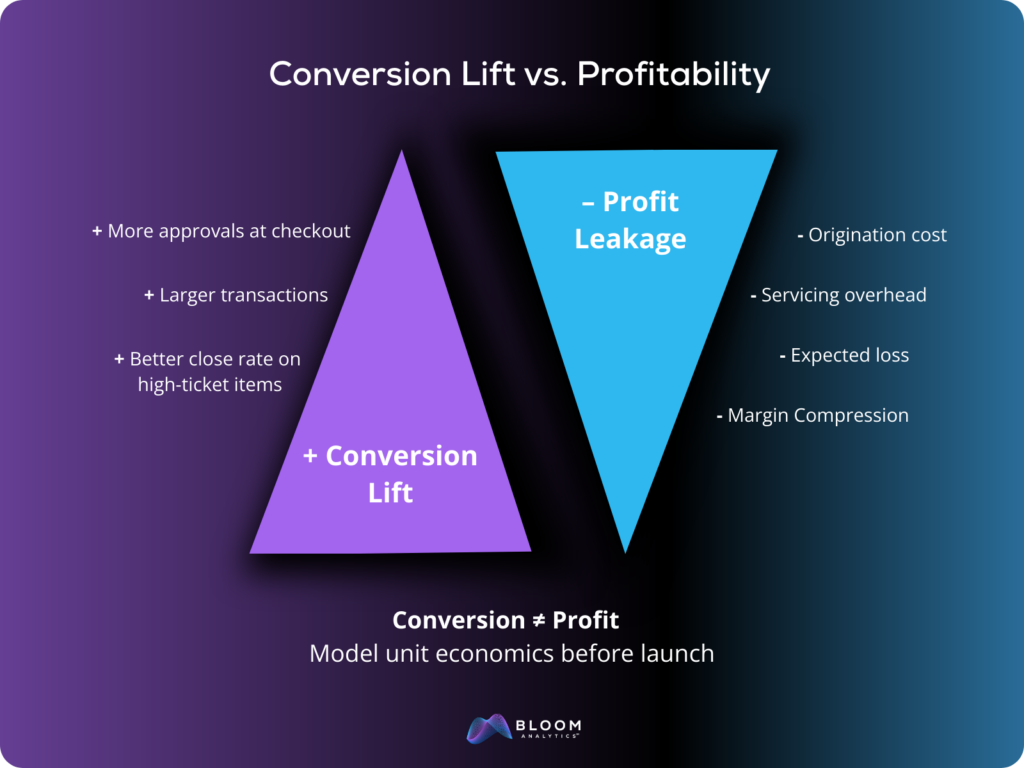 Conversion Lift vs. Profitability

+ More approvals at checkout

+ Larger transactions

+ Better close rate on high-ticket items

+ Conversion Lift

– Profit Leakage

- Origination cost

- Servicing overhead

- Expected loss

- Margin Compression

Conversion ≠ Profit
Model unit economics before launch

BLOOM
ANALYTICS